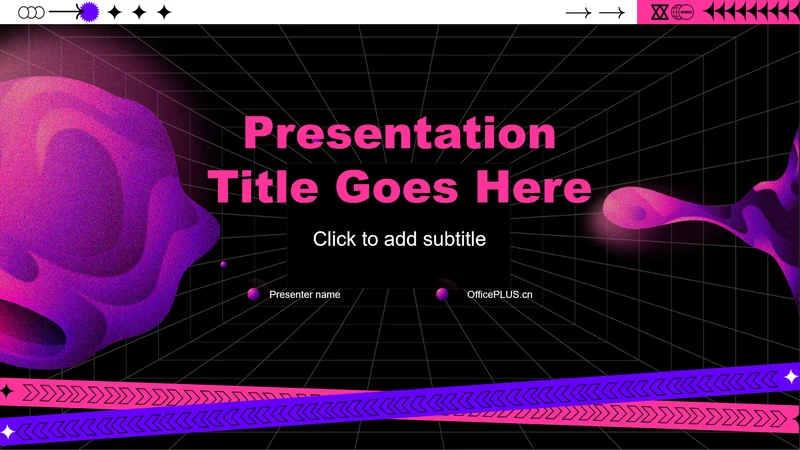 Presentation Title Goes Here

Click to add subtitle

Presenter name

OfficePLUS.cn